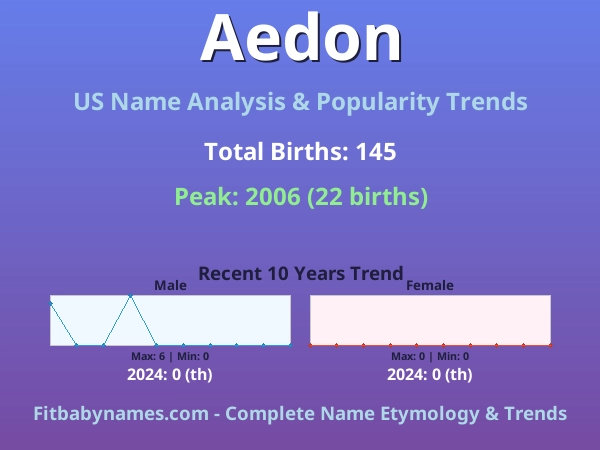 Aedon

US Name Analysis & Popularity Trends

Total Births: 145

Peak: 2006 (22 births)

Recent 10 Years Trend

Male

Max: 6 | Min: 0

2024: 0 (th)

Female

Max: 0 | Min: 0

2024: 0 (th)

Fitbabynames.com - Complete Name Etymology & Trends